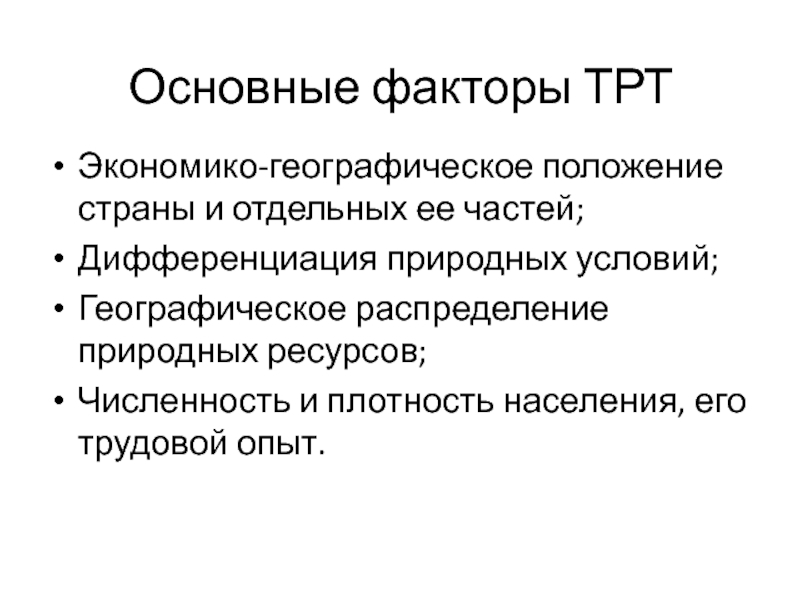 Основные факторы ТРТ

• Экономико-географическое положение страны и отдельных ее частей;
• Дифференциация природных условий;
• Географическое распределение природных ресурсов;
• Численность и плотность населения, его трудовой опыт.